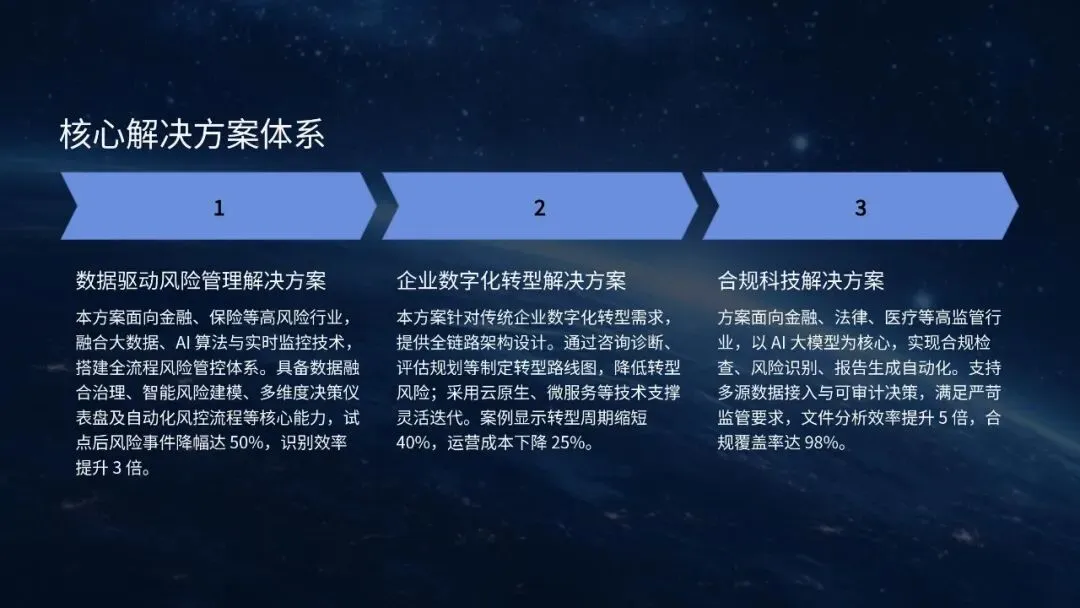 核心解决方案体系

1

数据驱动风险管理解决方案

本方案面向金融、保险等高风险行业，融合大数据、AI算法与实时监控技术，搭建全流程风险管控体系。具备数据融合治理、智能风险建模、多维度决策仪表盘及自动化风控流程等核心能力，试点后风险事件降幅达50%，识别效率提升3倍。

2

企业数字化转型解决方案

本方案针对传统企业数字化转型需求，提供全链路架构设计。通过咨询诊断、评估规划等制定转型路线图，降低转型风险；采用云原生、微服务等技术支撑灵活迭代。案例显示转型周期缩短40%，运营成本下降25%。

3

合规科技解决方案

方案面向金融、法律、医疗等高监管行业，以AI大模型为核心，实现合规检查、风险识别、报告生成自动化。支持多源数据接入与可审计决策，满足严苛监管要求，文件分析效率提升5倍，合规覆盖率达98%。